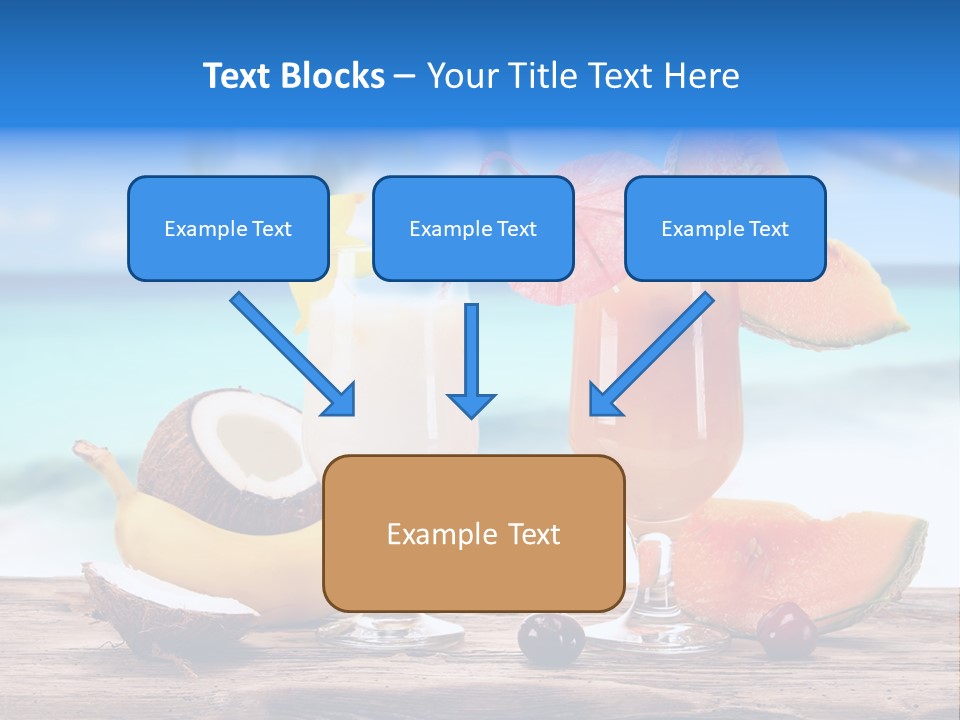 Text Blocks – Your Title Text Here

Example Text

Example Text

Example Text

Example Text